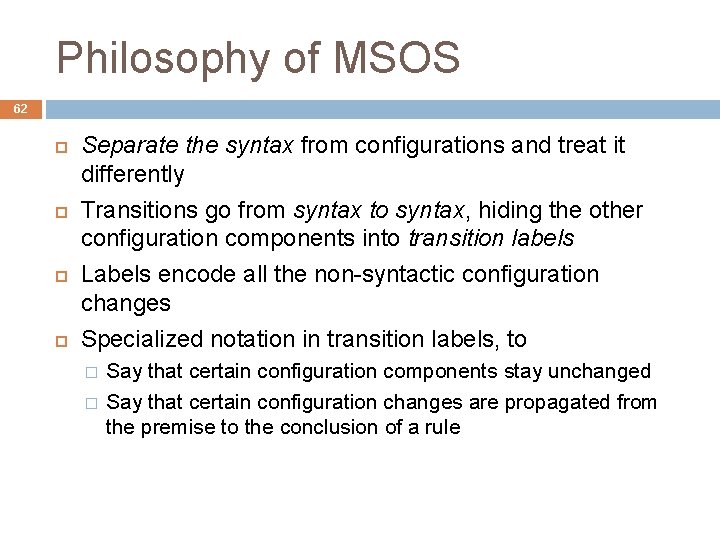 Philosophy of MSOS

62

Separate the syntax from configurations and treat it differently

Transitions go from syntax to syntax, hiding the other configuration components into transition labels

Labels encode all the non-syntactic configuration changes

Specialized notation in transition labels, to

Say that certain configuration components stay unchanged

Say that certain configuration changes are propagated from the premise to the conclusion of a rule